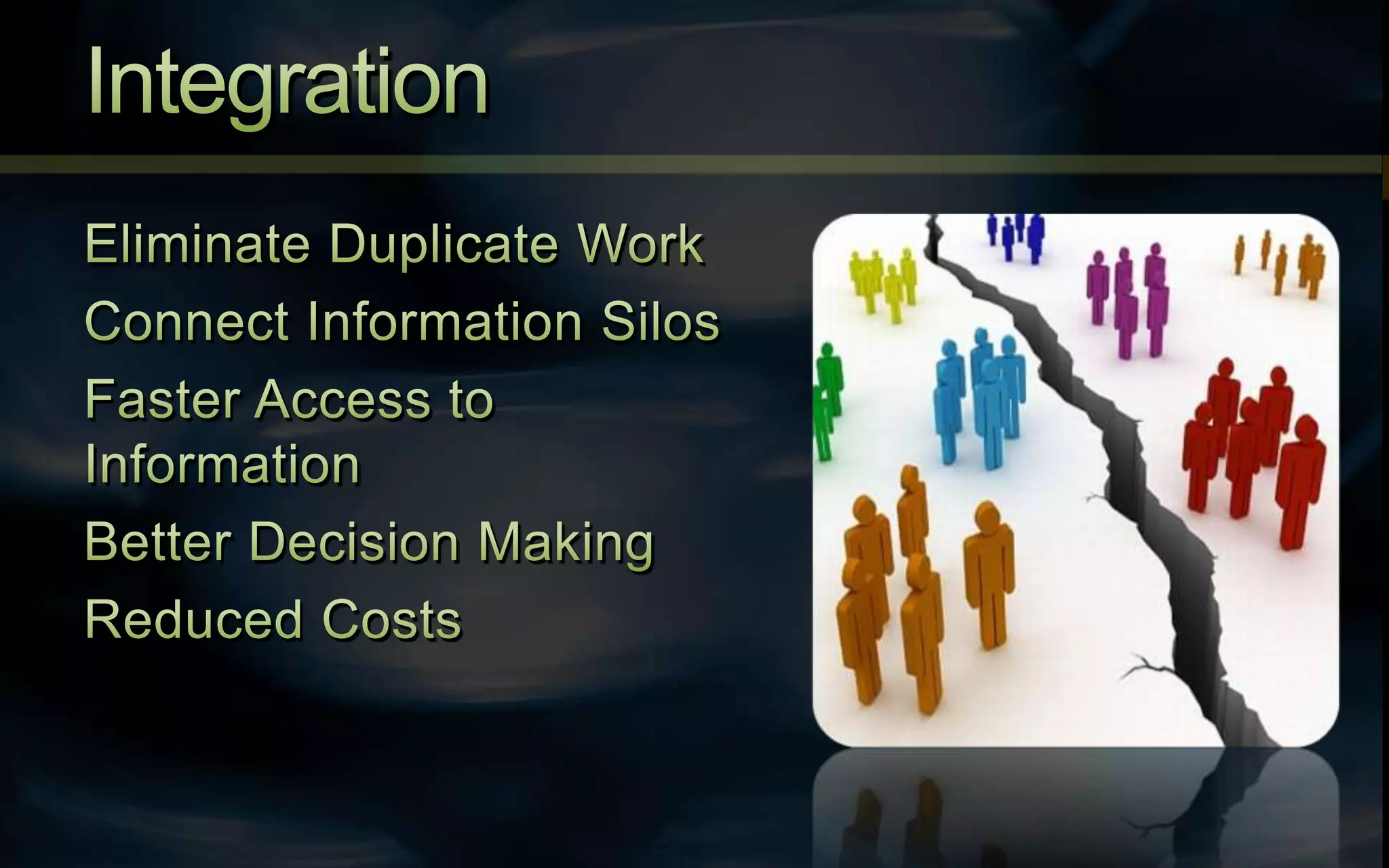 Integration

Eliminate Duplicate Work

Connect Information Silos

Faster Access to Information

Better Decision Making

Reduced Costs